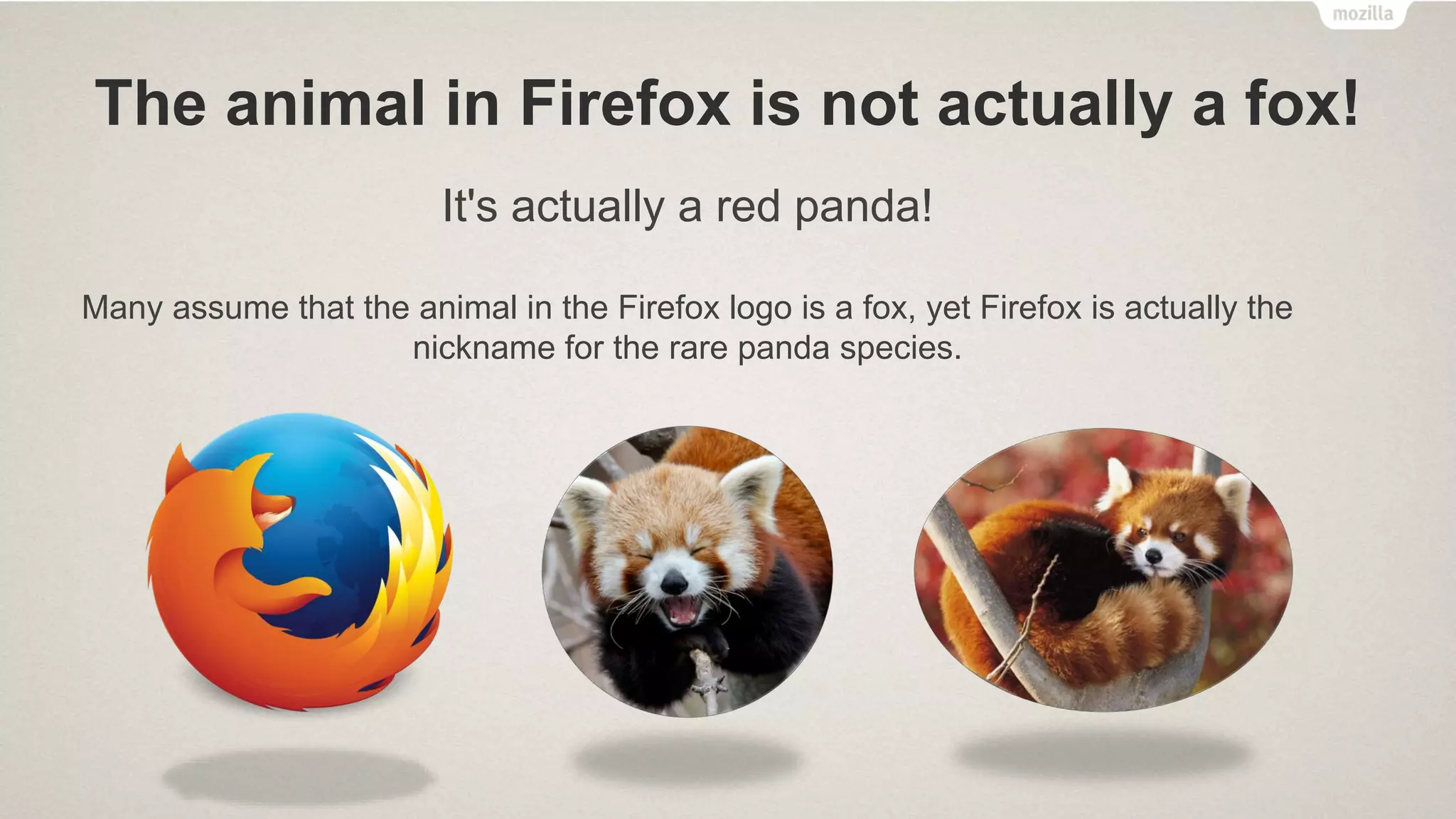 mozilla

The animal in Firefox is not actually a fox!

It's actually a red panda!

Many assume that the animal in the Firefox logo is a fox, yet Firefox is actually the nickname for the rare panda species.